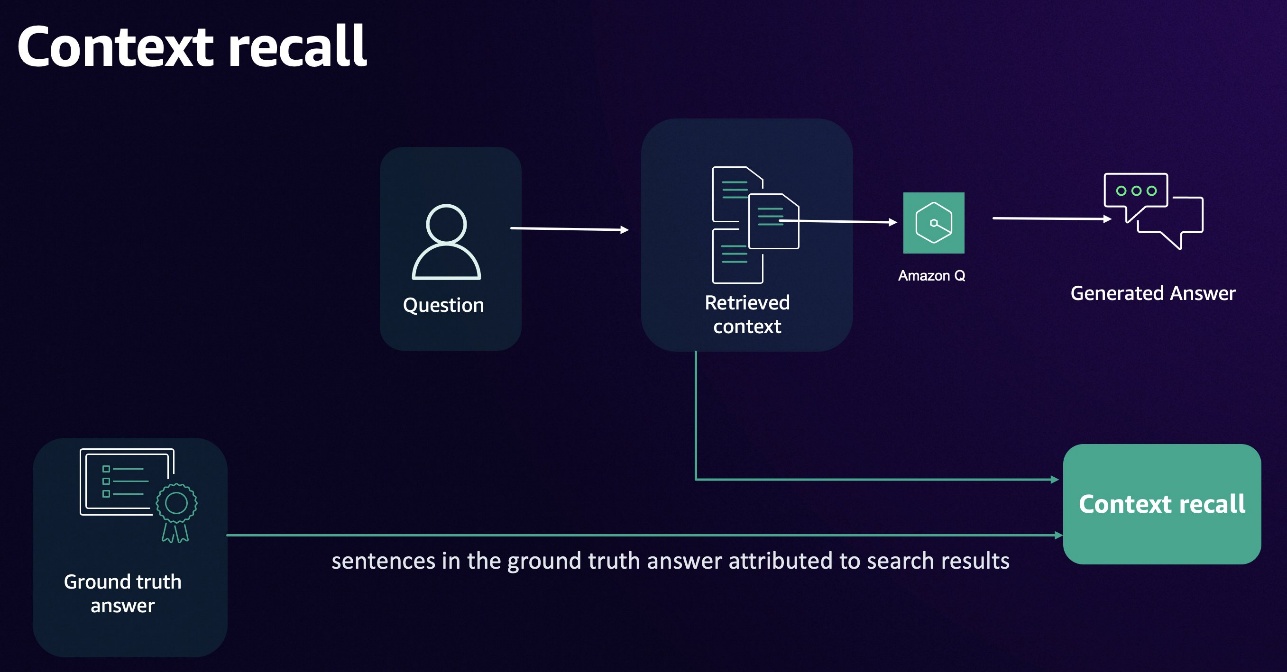 Context recall

Question

Retrieved context

Amazon Q

Generated Answer

Ground truth answer

sentences in the ground truth answer attributed to search results

Context recall